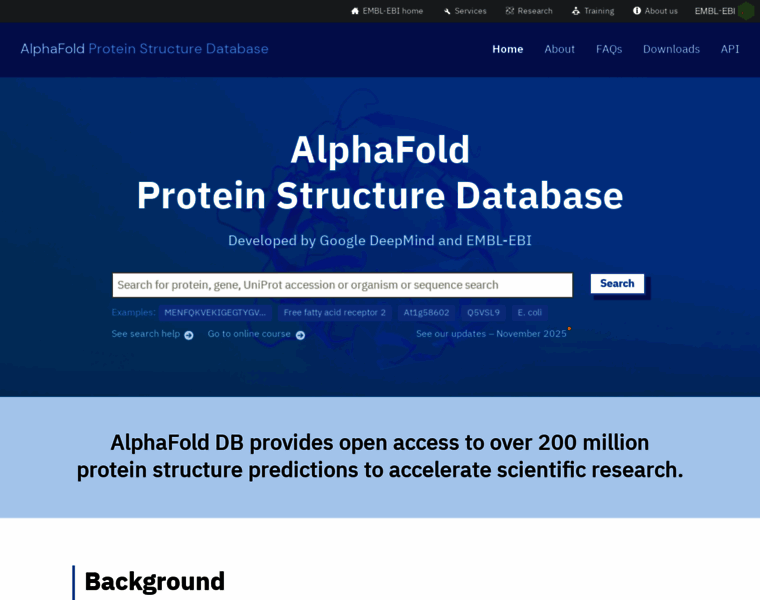 EMBL-EBI home Services Research Training About us EMBL-EBI

AlphaFold Protein Structure Database

Home About FAQs Downloads API

AlphaFold
Protein Structure Database

Developed by Google DeepMind and EMBL-EBI

Search for protein, gene, UniProt accession or organism or sequence search

Search

Examples: MENFQKVEKIGEGTYGV... Free fatty acid receptor 2 At1g58602 Q5VSL9 E. coli

See search help Go to online course See our updates – November 2025

AlphaFold DB provides open access to over 200 million protein structure predictions to accelerate scientific research.

Background